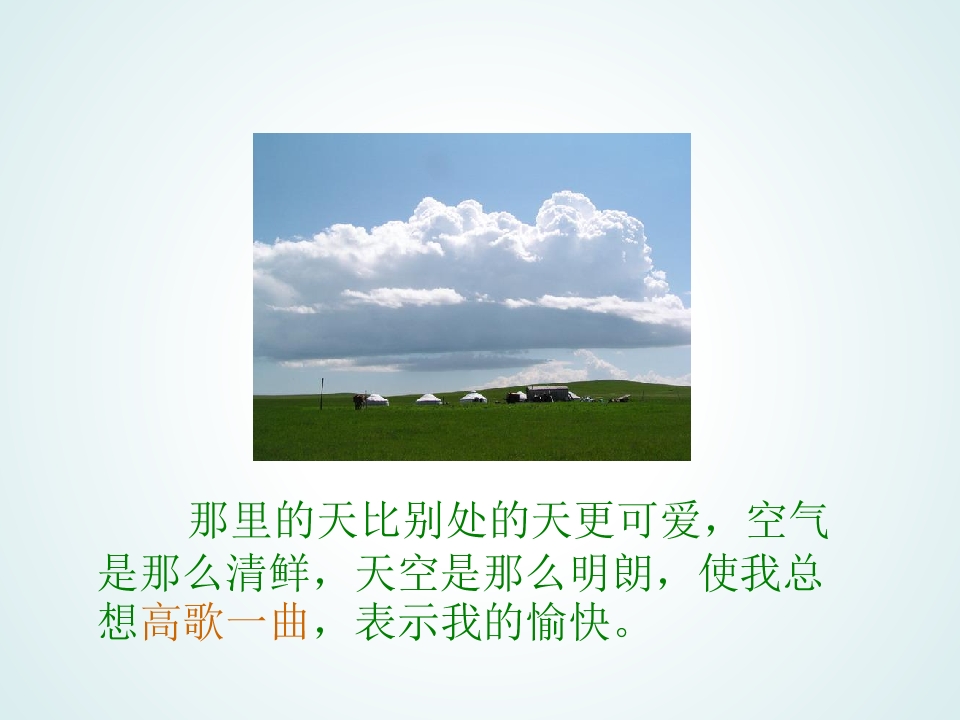 那里的天比别处的天更可爱，空气是那么清鲜，天空是那么明朗，使我总想高歌一曲，表示我的愉快。